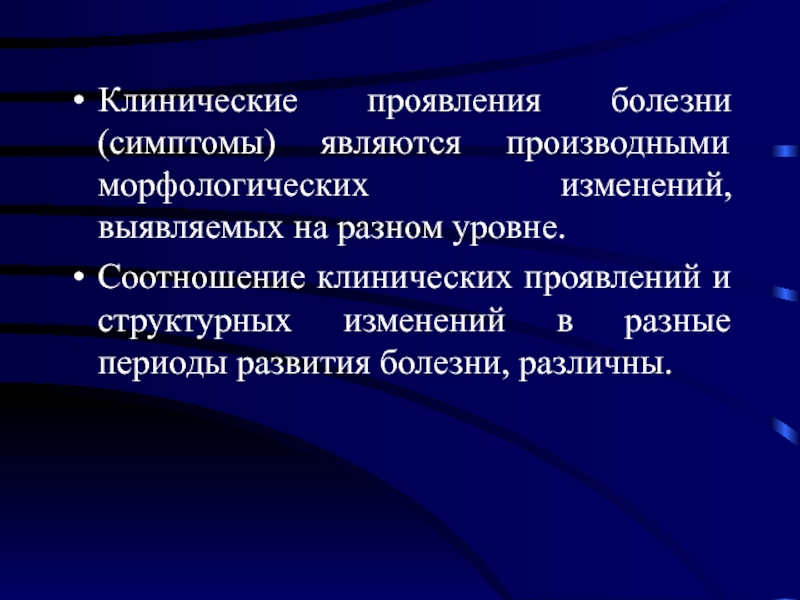 • Клинические проявления болезни (симптомы) являются производными морфологических изменений, выявляемых на разном уровне.

• Соотношение клинических проявлений и структурных изменений в разные периоды развития болезни, различны.